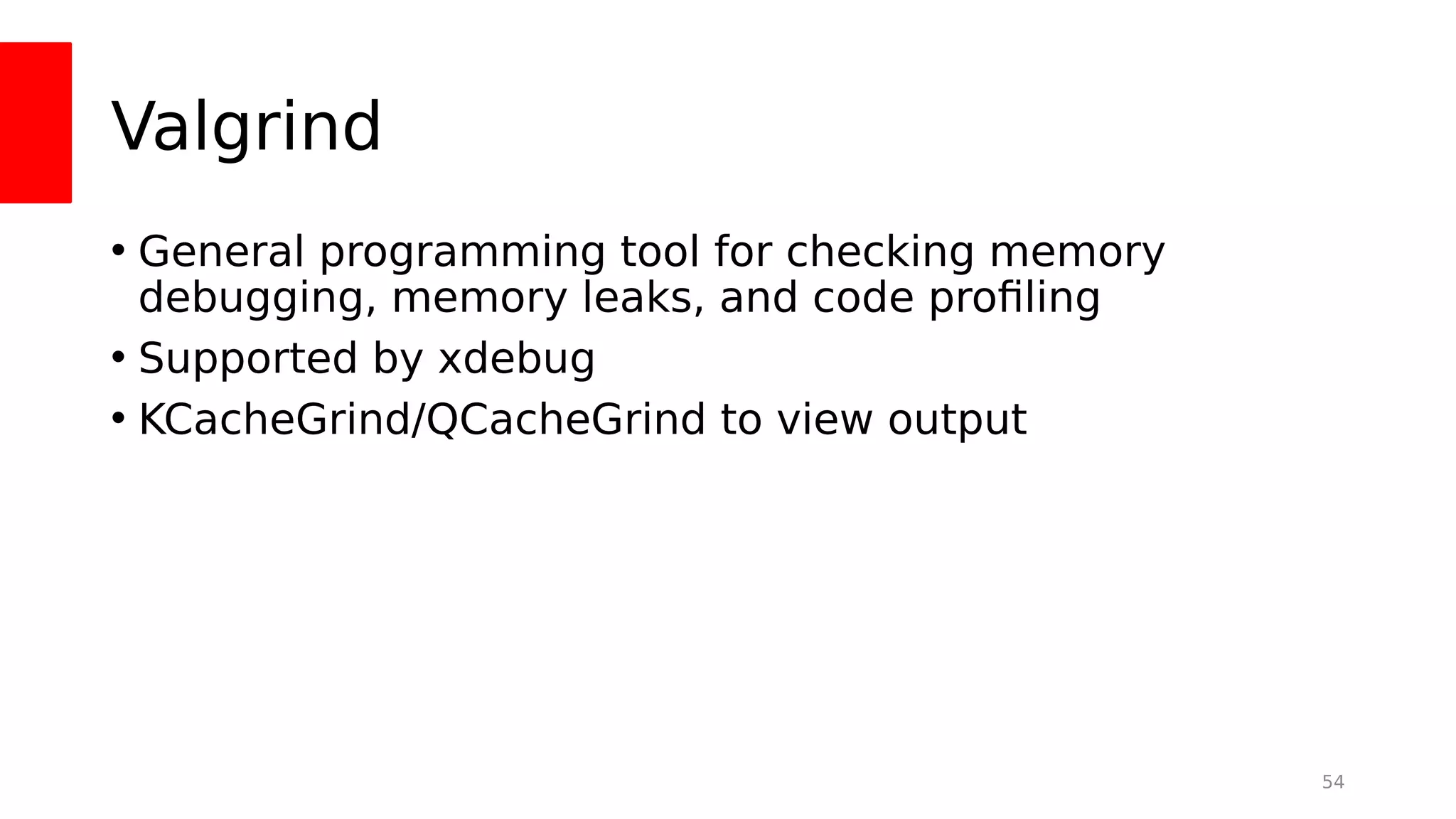 Valgrind

• General programming tool for checking memory debugging, memory leaks, and code profiling
• Supported by xdebug
• KCacheGrind/QCacheGrind to view output

54